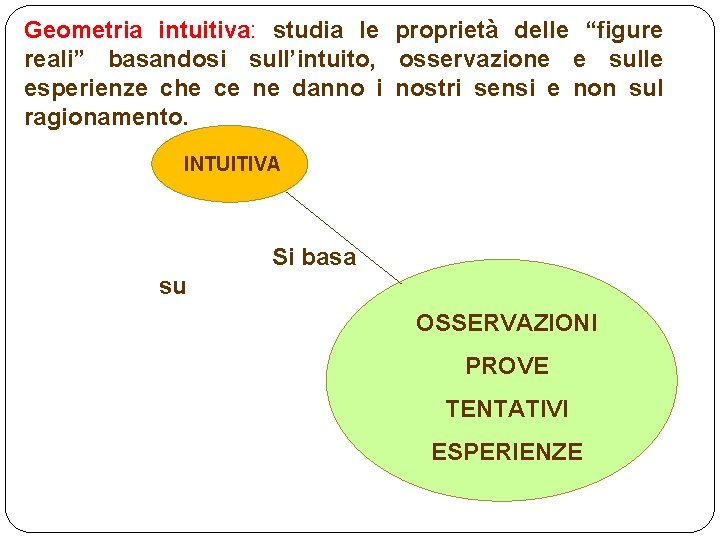 Geometria intuitiva: studia le proprietà delle “figure reali” basandosi sull’intuito, osservazione e sulle esperienze che ce ne danno i nostri sensi e non sul ragionamento.

INTUITIVA

Si basa

su

OSSERVAZIONI

PROVE

TENTATIVI

ESPERIENZE